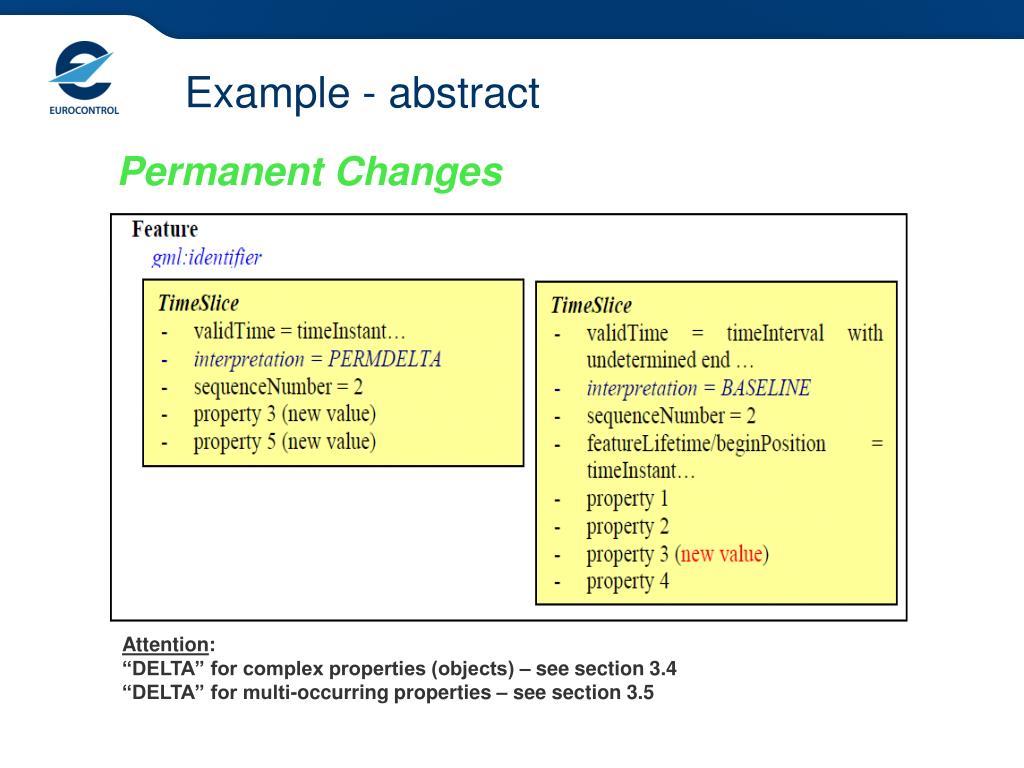 EUROCONTROL

Example - abstract

Permanent Changes

Feature
gml:identifier

TimeSlice
- validTime = timeInstant…
- interpretation = PERMDELTA
- sequenceNumber = 2
- property 3 (new value)
- property 5 (new value)

TimeSlice
- validTime = timeInterval with undetermined end …
- interpretation = BASELINE
- sequenceNumber = 2
- featureLifetime/beginPosition = timeInstant…
- property 1
- property 2
- property 3 (new value)
- property 4

Attention:
“DELTA” for complex properties (objects) – see section 3.4
“DELTA” for multi-occurring properties – see section 3.5